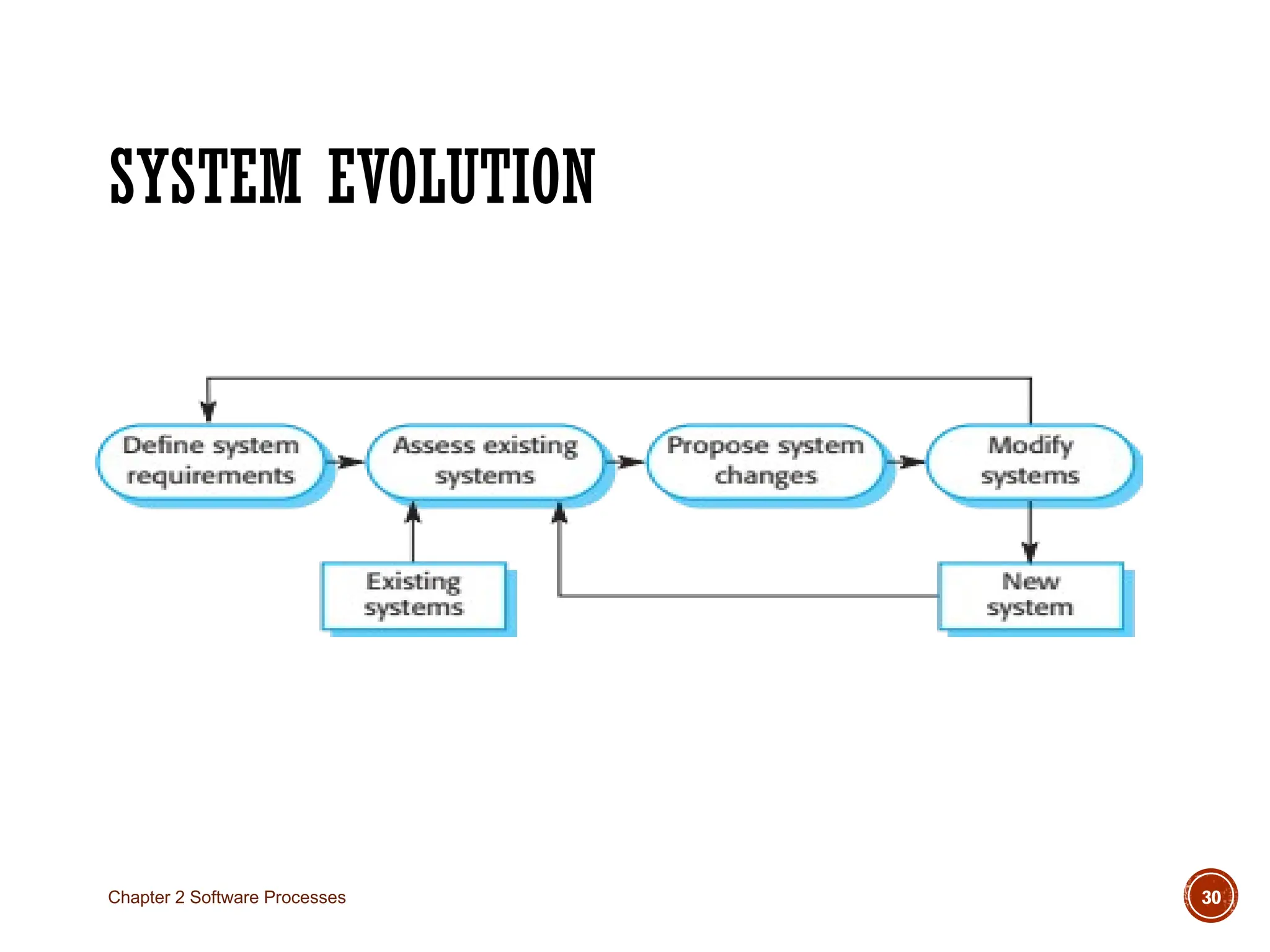 SYSTEM EVOLUTION

Define system requirements

Assess existing systems

Propose system changes

Modify systems

Existing systems

New system

Chapter 2 Software Processes

30